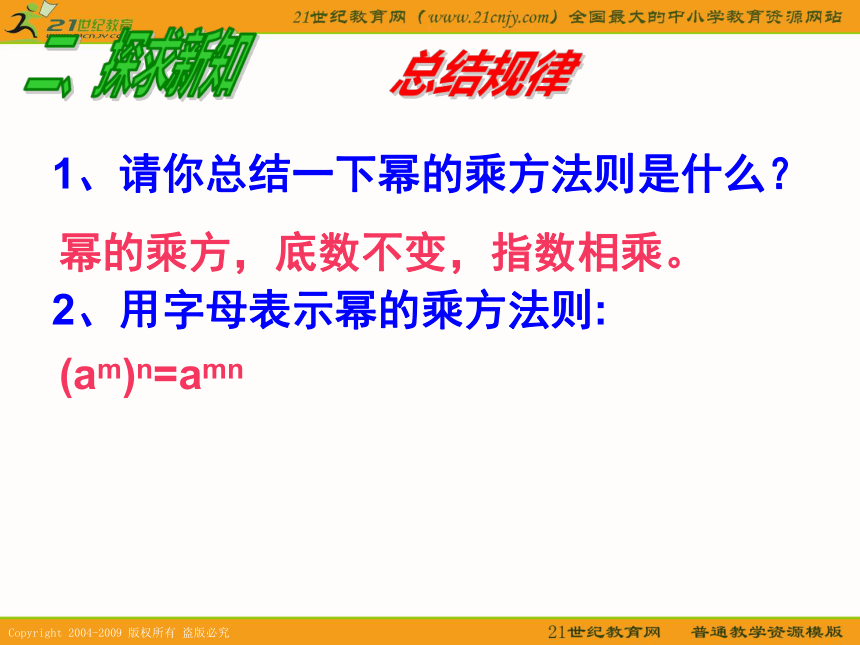 21世纪教育

21世纪教育网（www.21cnjy.com）全国最大的中小学教育资源网站

二、探求新知

总结规律

1、请你总结一下幂的乘方法则是什么？

幂的乘方，底数不变，指数相乘。

2、用字母表示幂的乘方法则:

$(a^m)^n=a^{mn}$

Copyright 2004-2009 版权所有 盗版必究

21世纪教育网 普通教学资源模版